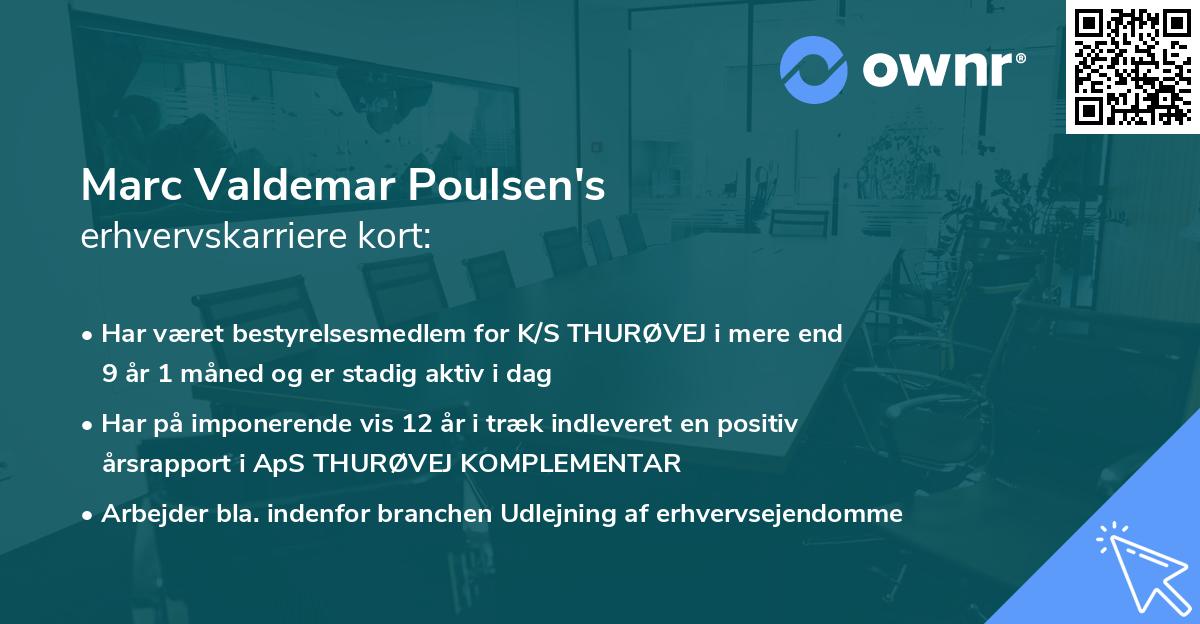 ownr®

Marc Valdemar Poulsen's
erhvervskarriere kort:

• Har været bestyrelsesmedlem for K/S THURØVEJ i mere end 9 år 1 måned og er stadig aktiv i dag
• Har på imponerende vis 12 år i træk indleveret en positiv årsrapport i ApS THURØVEJ KOMPLEMENTAR
• Arbejder bla. indenfor branchen Udlejning af erhvervsejendomme